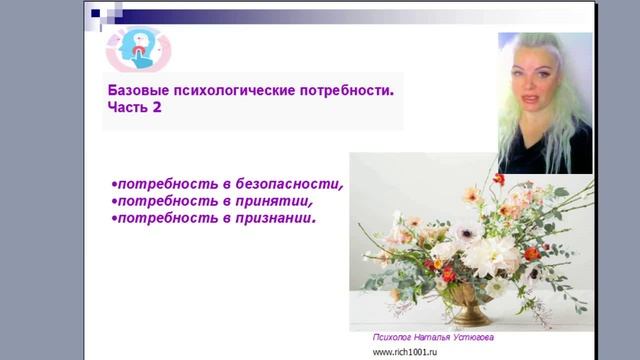 Базовые психологические потребности. Часть 2

•потребность в безопасности,
•потребность в принятии,
•потребность в признании.

Психолог Наталья Устюгова

www.rich1001.ru